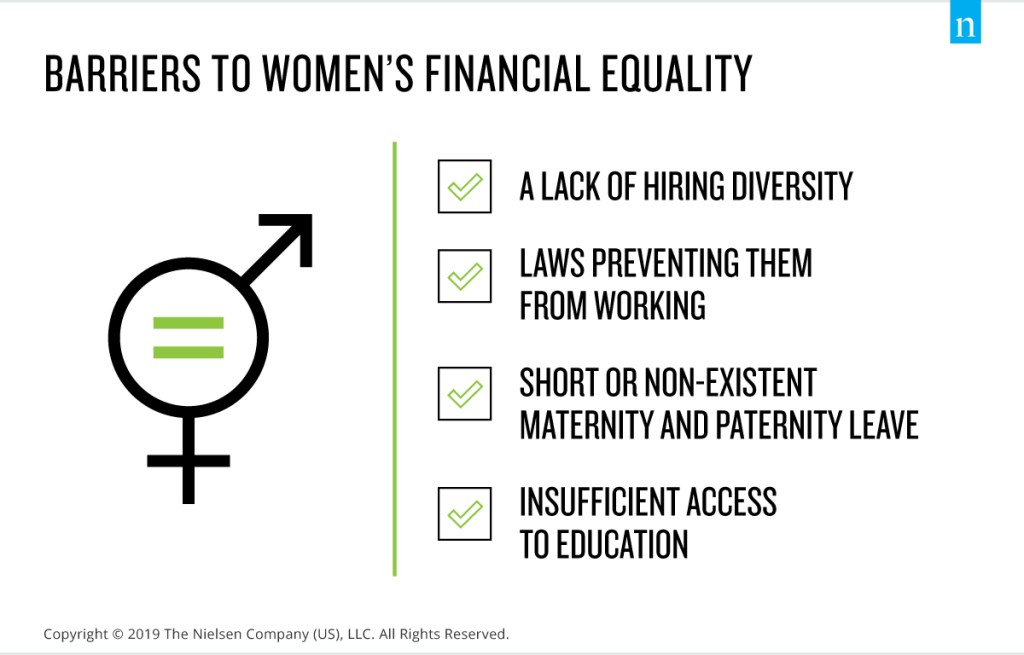 n

BARRIERS TO WOMEN'S FINANCIAL EQUALITY

A LACK OF HIRING DIVERSITY

LAWS PREVENTING THEM FROM WORKING

SHORT OR NON-EXISTENT MATERNITY AND PATERNITY LEAVE

INSUFFICIENT ACCESS TO EDUCATION

Copyright © 2019 The Nielsen Company (US), LLC. All Rights Reserved.